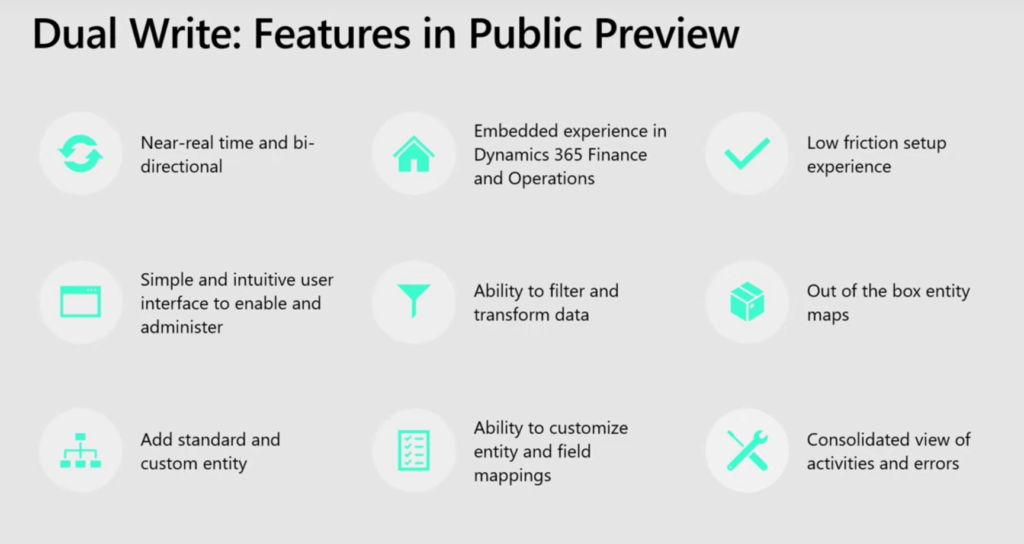 Dual Write: Features in Public Preview

Near-real time and bi-directional

Embedded experience in Dynamics 365 Finance and Operations

Low friction setup experience

Simple and intuitive user interface to enable and administer

Ability to filter and transform data

Out of the box entity maps

Add standard and custom entity

Ability to customize entity and field mappings

Consolidated view of activities and errors